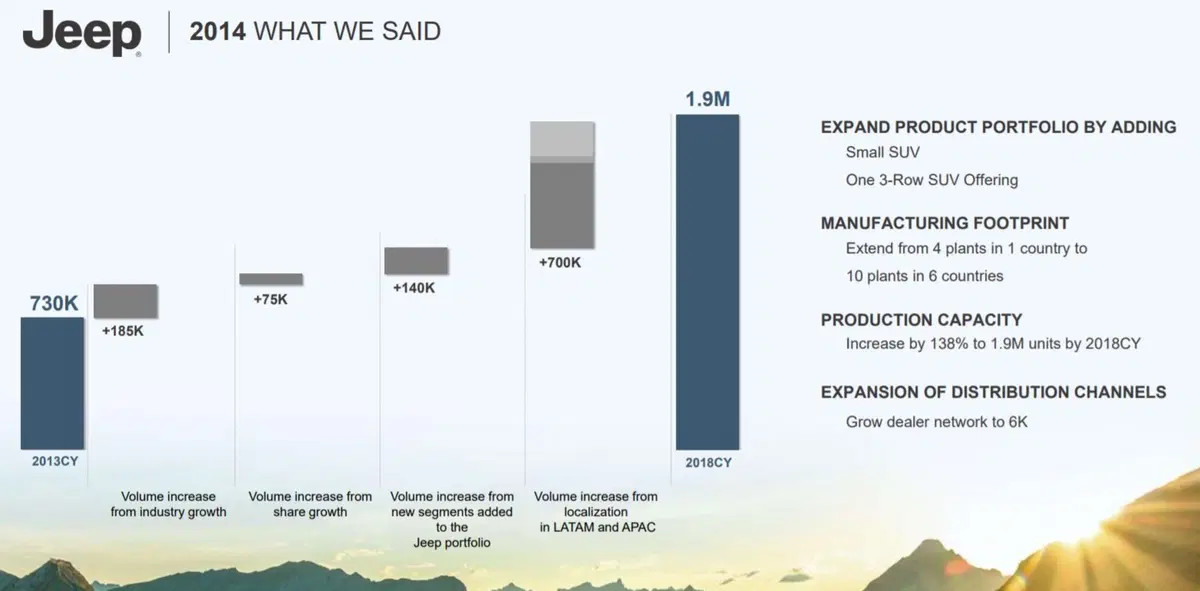 Jeep

2014 WHAT WE SAID

730K

2013CY

+185K

Volume increase from industry growth

+75K

Volume increase from share growth

+140K

Volume increase from new segments added to the Jeep portfolio

+700K

Volume increase from localization in LATAM and APAC

1.9M

2018CY

EXPAND PRODUCT PORTFOLIO BY ADDING

Small SUV

One 3-Row SUV Offering

MANUFACTURING FOOTPRINT

Extend from 4 plants in 1 country to 10 plants in 6 countries

PRODUCTION CAPACITY

Increase by 138% to 1.9M units by 2018CY

EXPANSION OF DISTRIBUTION CHANNELS

Grow dealer network to 6K